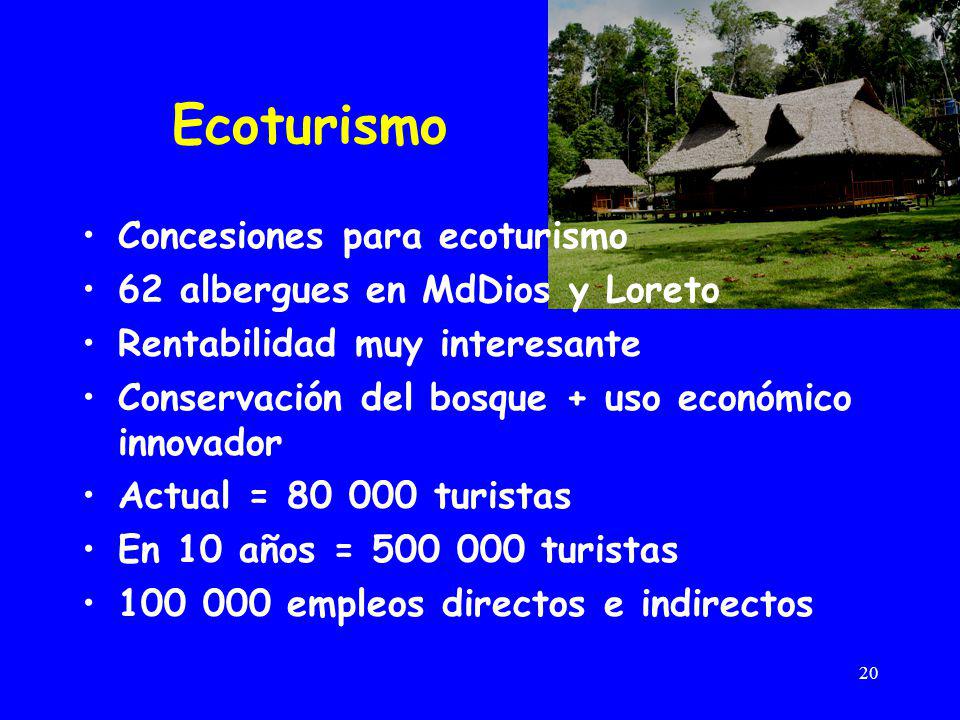 Ecoturismo

• Concesiones para ecoturismo
• 62 albergues en MdDios y Loreto
• Rentabilidad muy interesante
• Conservación del bosque + uso económico innovador
• Actual = 80 000 turistas
• En 10 años = 500 000 turistas
• 100 000 empleos directos e indirectos

20